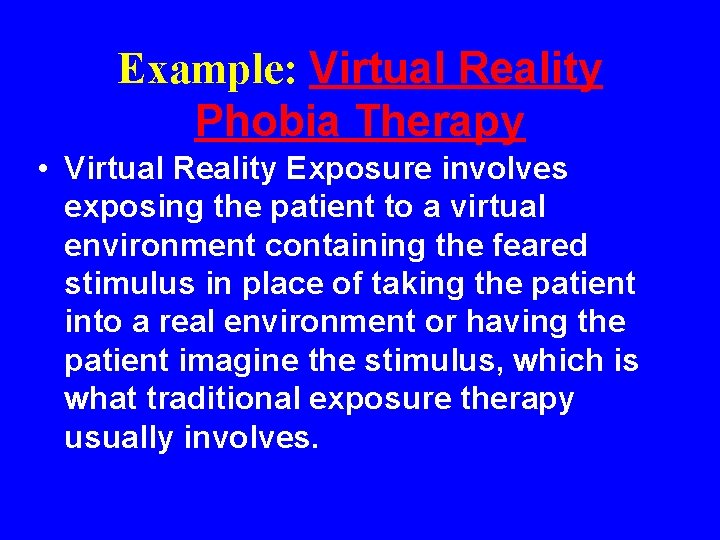 Example: Virtual Reality Phobia Therapy

• Virtual Reality Exposure involves exposing the patient to a virtual environment containing the feared stimulus in place of taking the patient into a real environment or having the patient imagine the stimulus, which is what traditional exposure therapy usually involves.